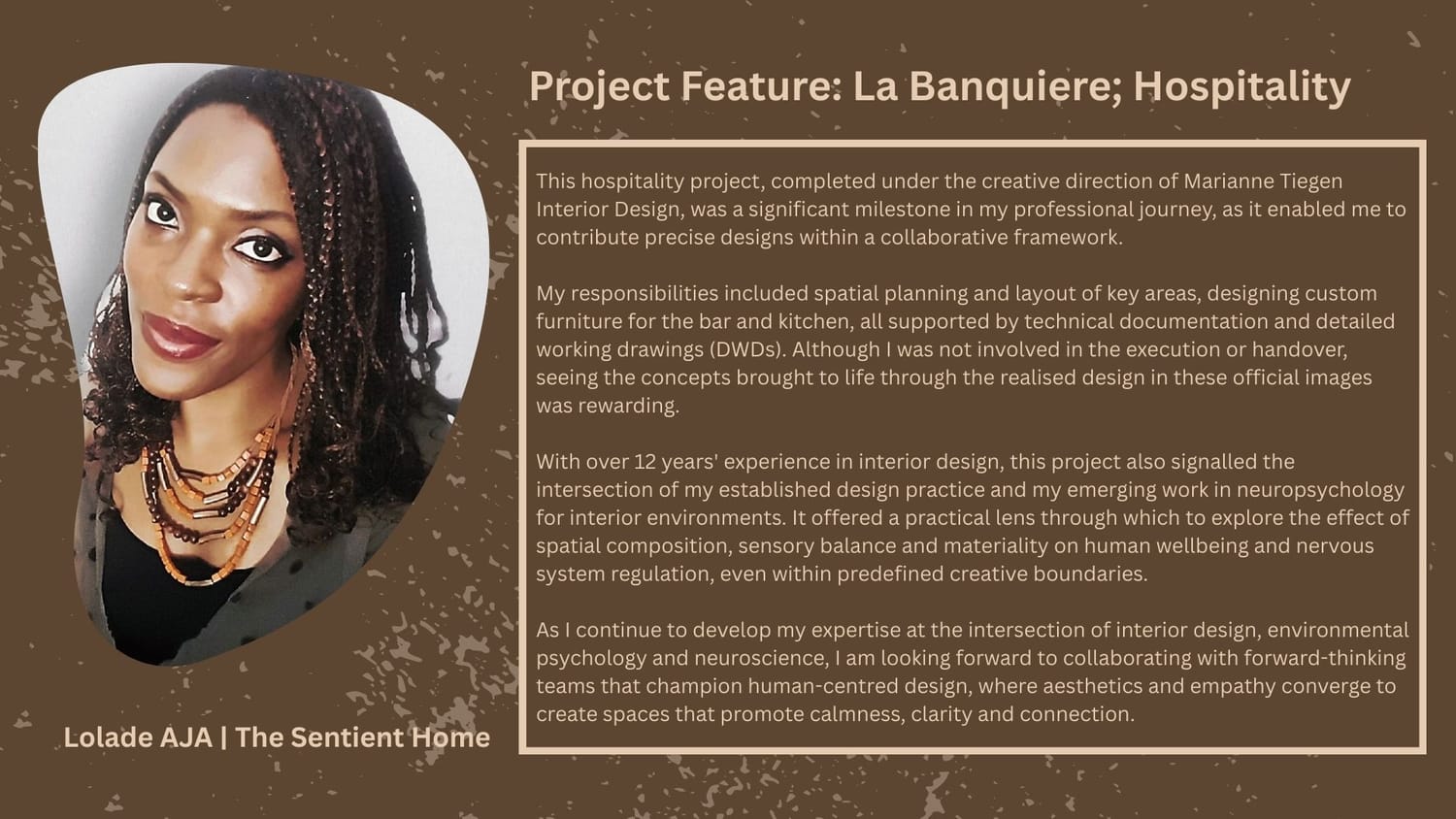 Project Feature: La Banquiere; Hospitality

This hospitality project, completed under the creative direction of Marianne Tiegen Interior Design, was a significant milestone in my professional journey, as it enabled me to contribute precise designs within a collaborative framework.

My responsibilities included spatial planning and layout of key areas, designing custom furniture for the bar and kitchen, all supported by technical documentation and detailed working drawings (DWDs). Although I was not involved in the execution or handover, seeing the concepts brought to life through the realised design in these official images was rewarding.

With over 12 years' experience in interior design, this project also signalled the intersection of my established design practice and my emerging work in neuropsychology for interior environments. It offered a practical lens through which to explore the effect of spatial composition, sensory balance and materiality on human wellbeing and nervous system regulation, even within predefined creative boundaries.

As I continue to develop my expertise at the intersection of interior design, environmental psychology and neuroscience, I am looking forward to collaborating with forward-thinking teams that champion human-centred design, where aesthetics and empathy converge to create spaces that promote calmness, clarity and connection.

Lolade AJA | The Sentient Home